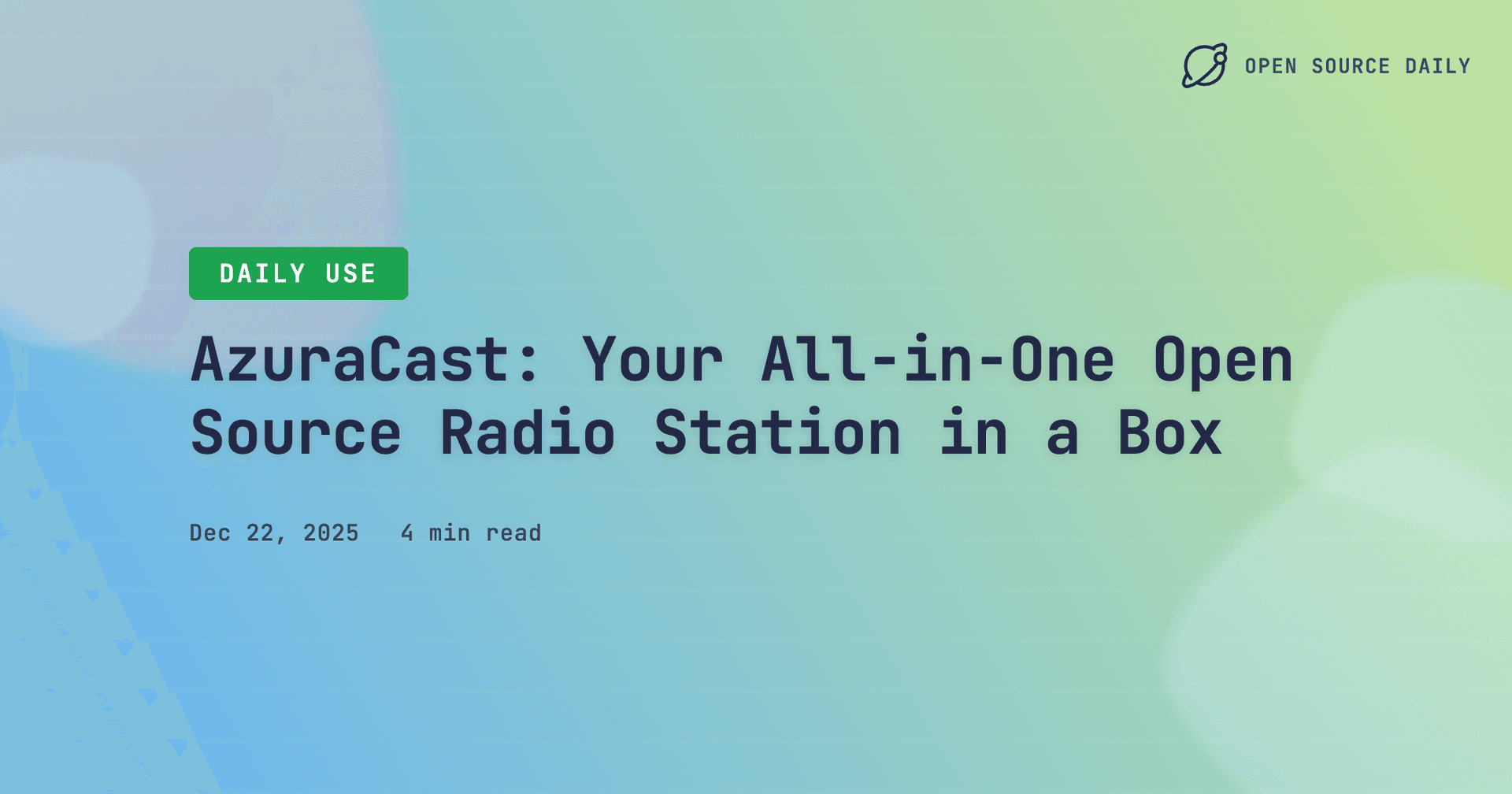 OPEN SOURCE DAILY

DAILY USE

AzuraCast: Your All-in-One Open Source Radio Station in a Box

Dec 22, 2025 4 min read